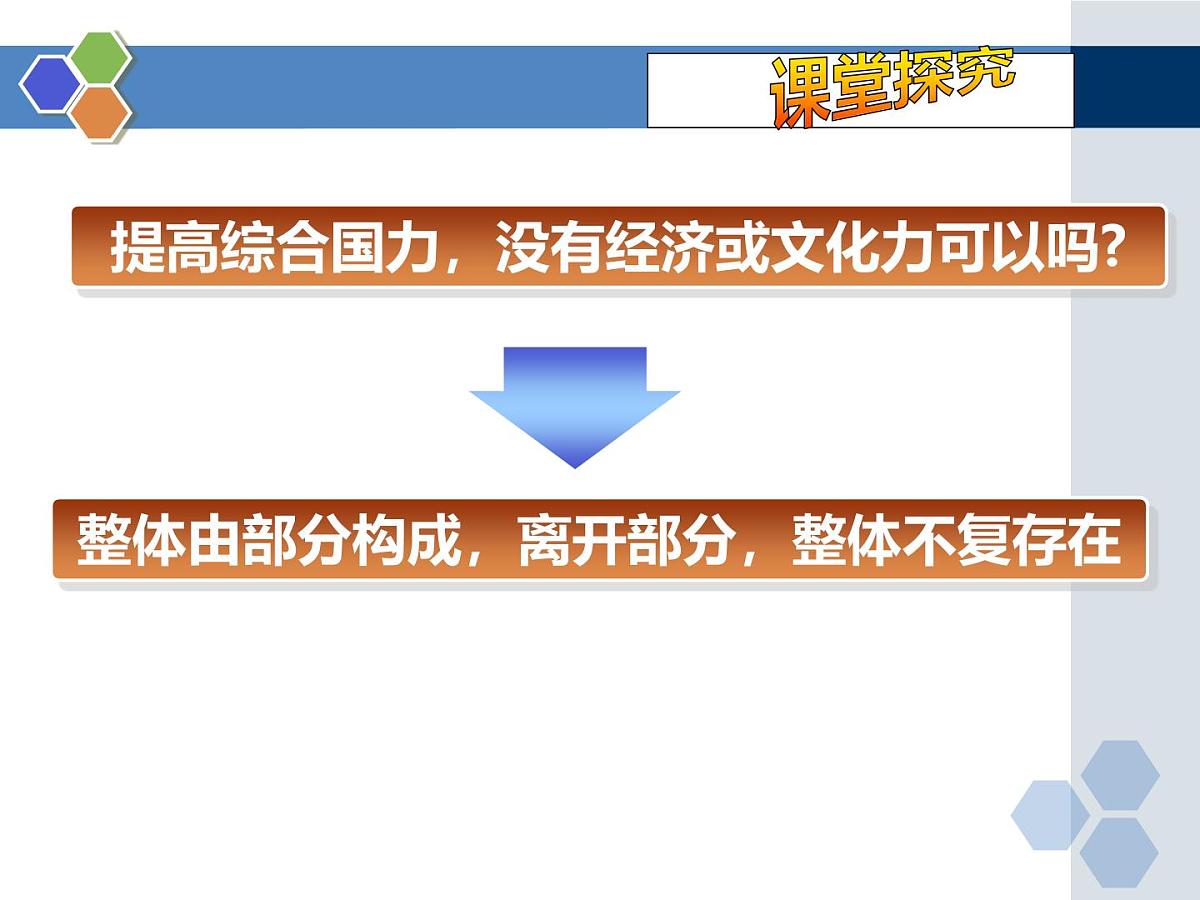 课堂探究

提高综合国力，没有经济或文化力可以吗?

整体由部分构成，离开部分，整体不复存在